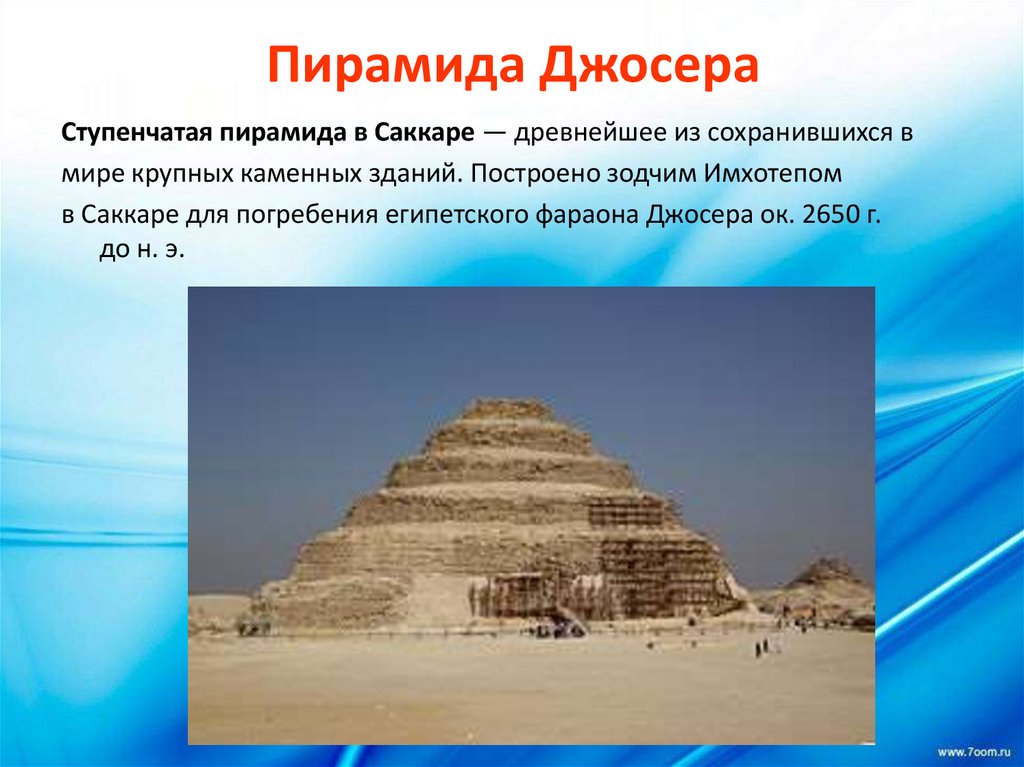 Пирамида Джосера

Ступенчатая пирамида в Саккаре — древнейшее из сохранившихся в мире крупных каменных зданий. Построено зодчим Имхотепом в Саккаре для погребения египетского фараона Джосера ок. 2650 г. до н. э.

www.7oom.ru